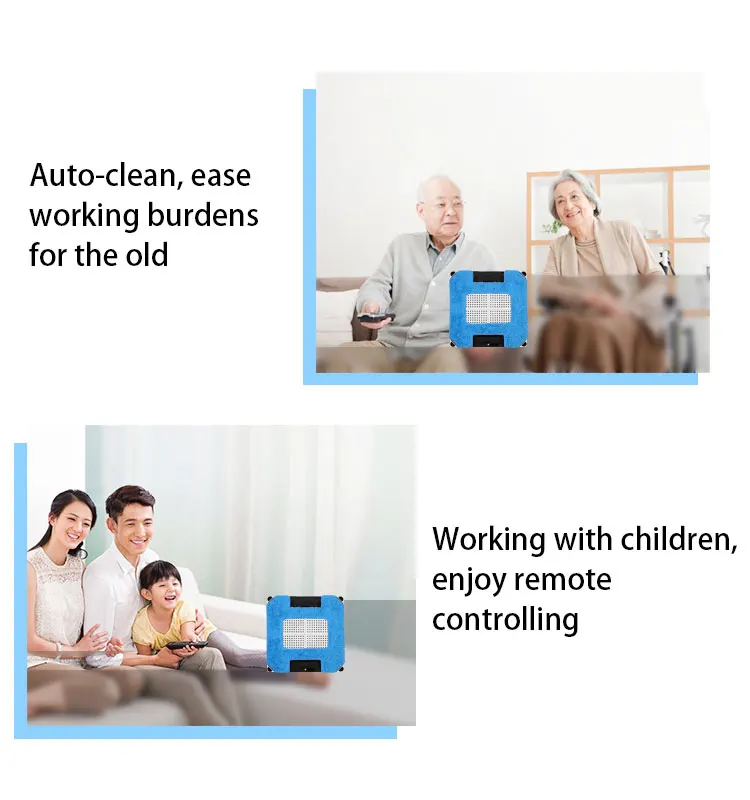 Auto-clean, ease working burdens for the old

Working with children, enjoy remote controlling